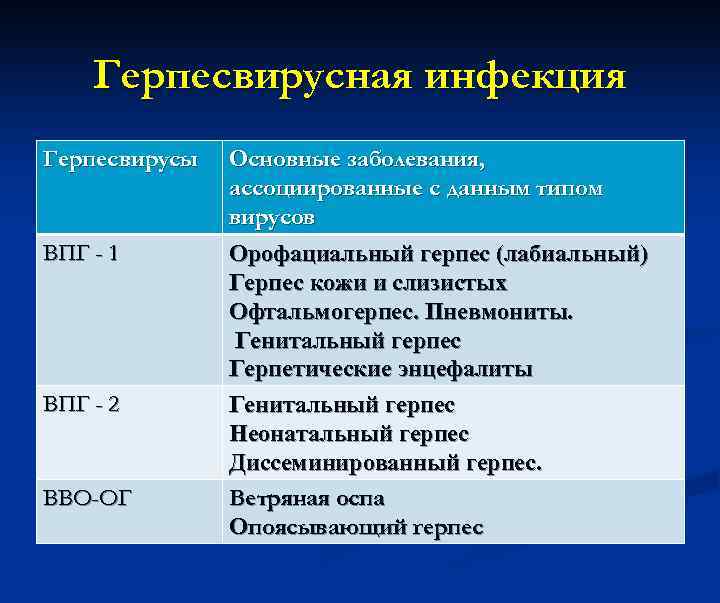 Герпесвирусная инфекция

| Герпесвирусы | Основные заболевания, ассоциированные с данным типом вирусов |
|---|---|
| ВПГ - 1 | Орофациальный герпес (лабиальный) Герпес кожи и слизистых Офтальмогерпес. Пневмониты. Генитальный герпес Герпетические энцефалиты |
| ВПГ - 2 | Генитальный герпес Неонатальный герпес Диссеминированный герпес. |
| ВВО-ОГ | Ветряная оспа Опоясывающий герпес |